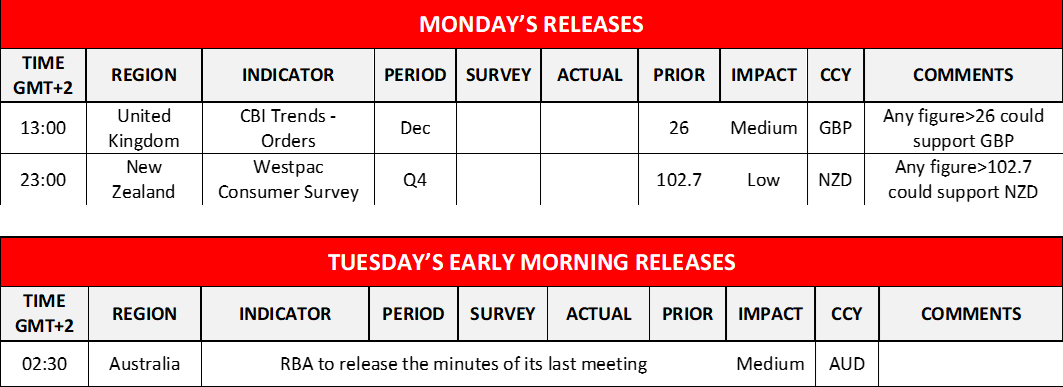 MONDAY'S RELEASES

| TIME GMT+2 | REGION | INDICATOR | PERIOD | SURVEY | ACTUAL | PRIOR | IMPACT | CCY | COMMENTS |
|---|---|---|---|---|---|---|---|---|---|
| 13:00 | United Kingdom | CBI Trends - Orders | Dec | | | 26 | Medium | GBP | Any figure>26 could support GBP |
| 23:00 | New Zealand | Westpac Consumer Survey | Q4 | | | 102.7 | Low | NZD | Any figure>102.7 could support NZD |

TUESDAY'S EARLY MORNING RELEASES

| TIME GMT+2 | REGION | INDICATOR | PERIOD | SURVEY | ACTUAL | PRIOR | IMPACT | CCY | COMMENTS |
|---|---|---|---|---|---|---|---|---|---|
| 02:30 | Australia | RBA to release the minutes of its last meeting | | | | | Medium | AUD | |